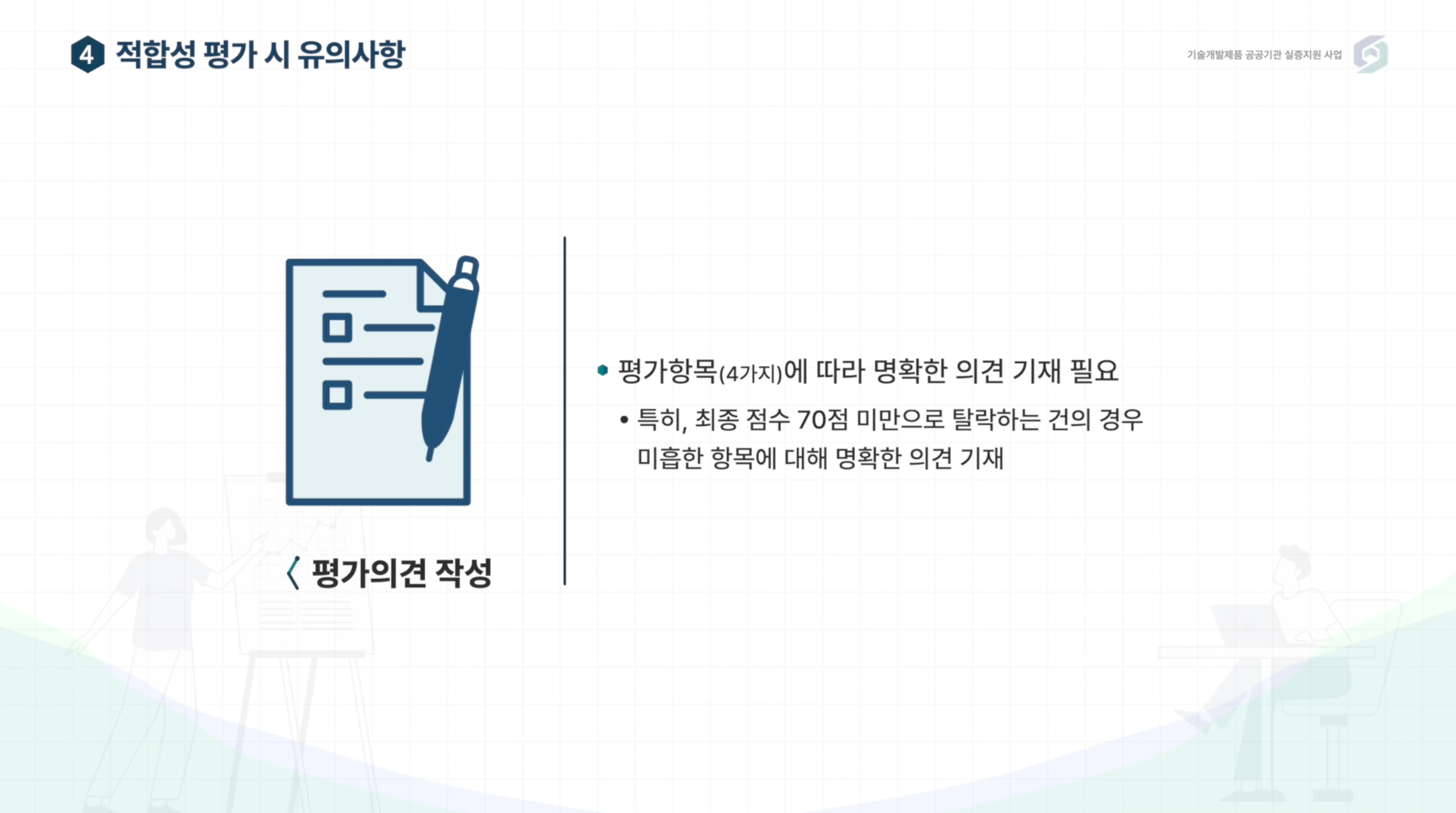 4 적합성 평가 시 유의사항

기술개발제품 공공기관 실증지원 사업

〈 평가의견 작성

평가항목(4가지)에 따라 명확한 의견 기재 필요

• 특히, 최종 점수 70점 미만으로 탈락하는 건의 경우 미흡한 항목에 대해 명확한 의견 기재